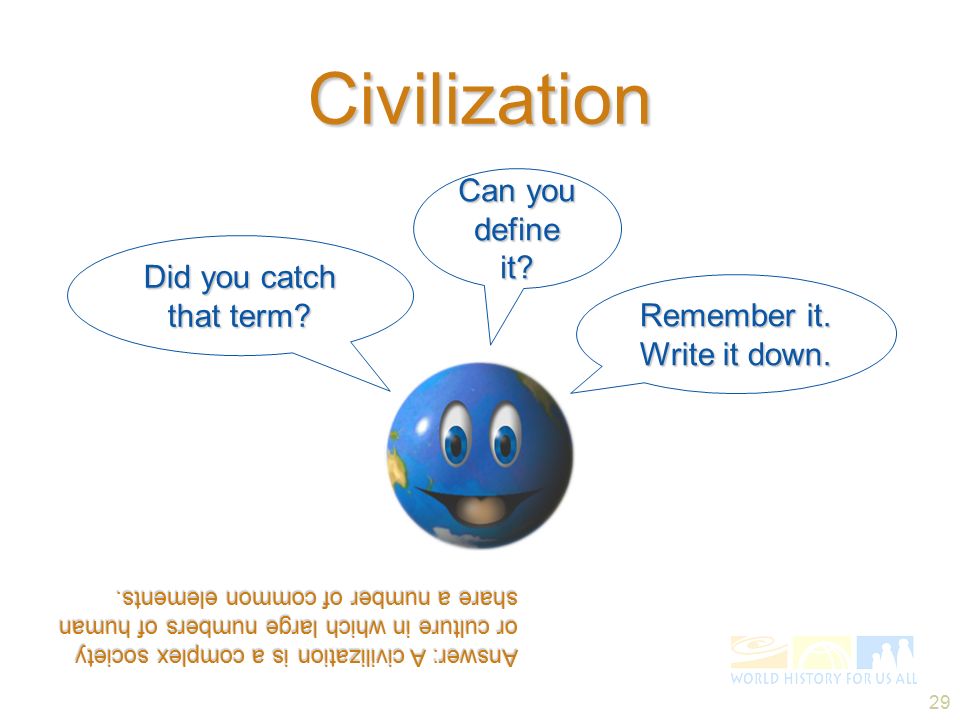 Civilization

Did you catch that term?

Can you define it?

Remember it. Write it down.

Answer: A civilization is a complex society or culture in which large numbers of human share a number of common elements.

WORLD HISTORY FOR US ALL

29